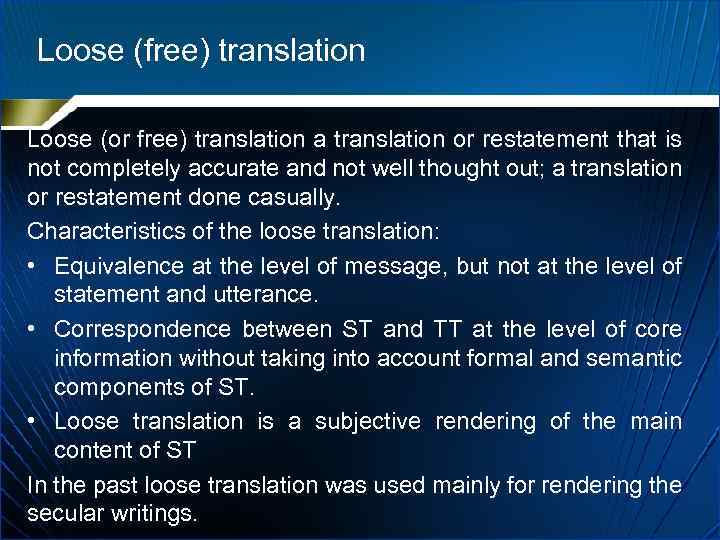 Loose (free) translation

Loose (or free) translation a translation or restatement that is not completely accurate and not well thought out; a translation or restatement done casually.

Characteristics of the loose translation:

• Equivalence at the level of message, but not at the level of statement and utterance.
• Correspondence between ST and TT at the level of core information without taking into account formal and semantic components of ST.
• Loose translation is a subjective rendering of the main content of ST

In the past loose translation was used mainly for rendering the secular writings.